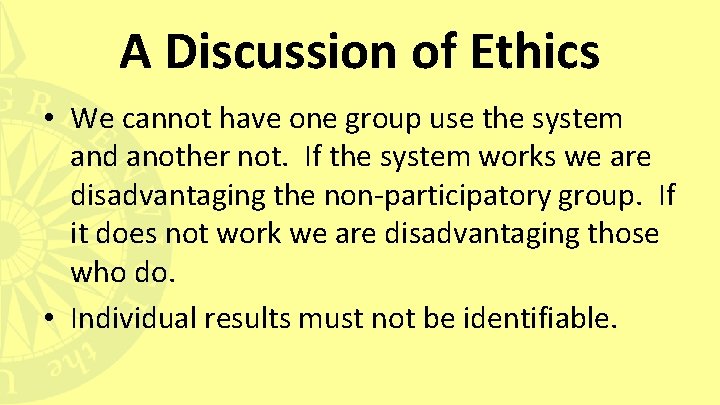 A Discussion of Ethics

• We cannot have one group use the system and another not. If the system works we are disadvantaging the non-participatory group. If it does not work we are disadvantaging those who do.

• Individual results must not be identifiable.